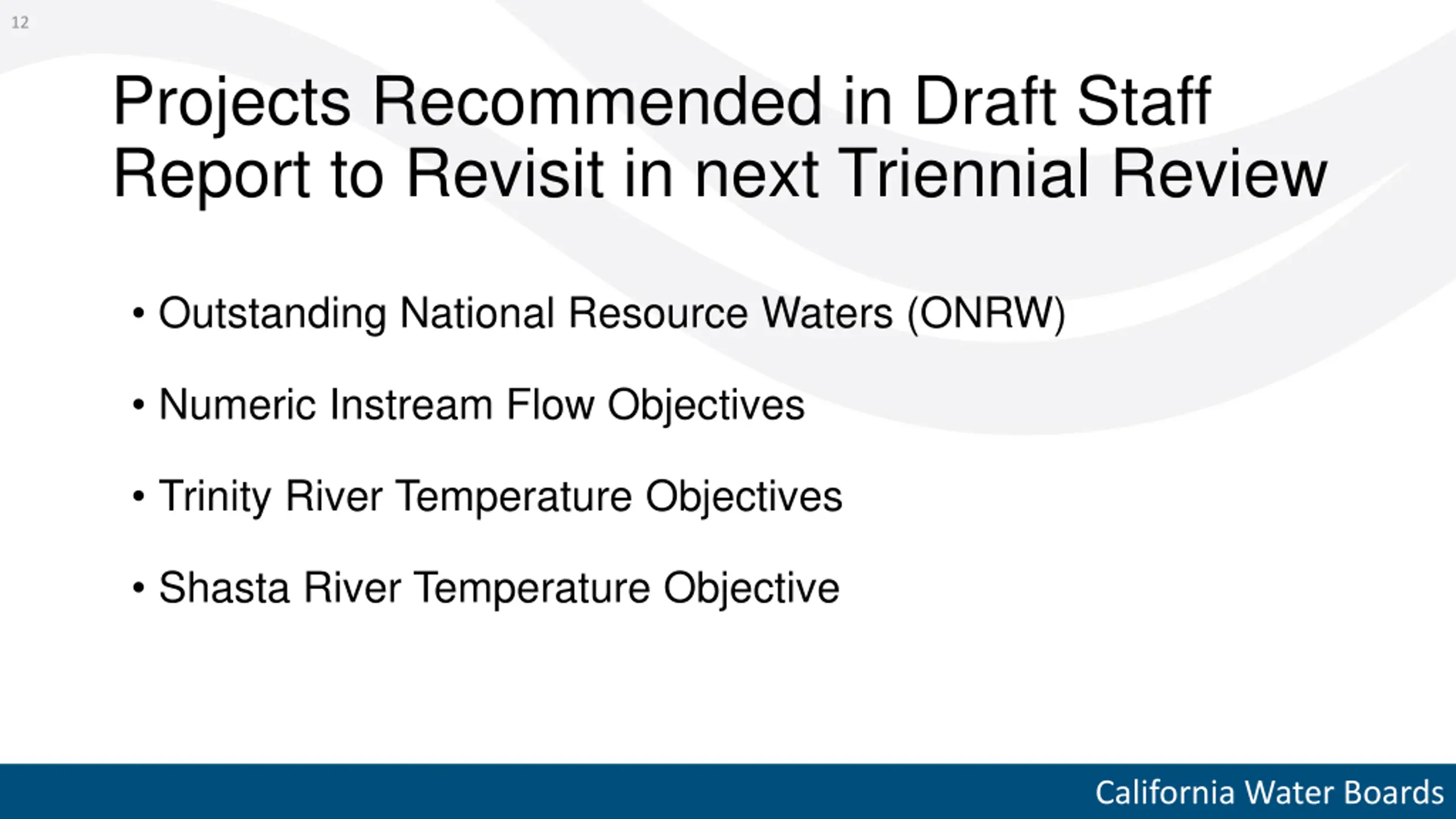 12

Projects Recommended in Draft Staff Report to Revisit in next Triennial Review

• Outstanding National Resource Waters (ONRW)

• Numeric Instream Flow Objectives

• Trinity River Temperature Objectives

• Shasta River Temperature Objective

California Water Boards